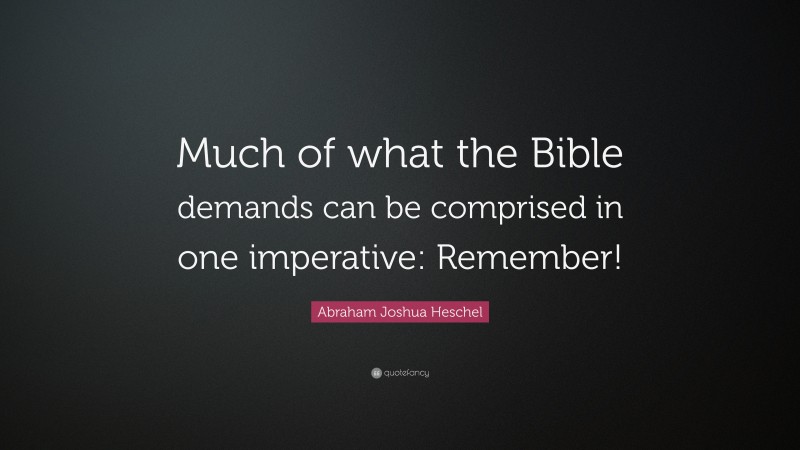 Much of what the Bible demands can be comprised in one imperative: Remember!

Abraham Joshua Heschel

quotefancy